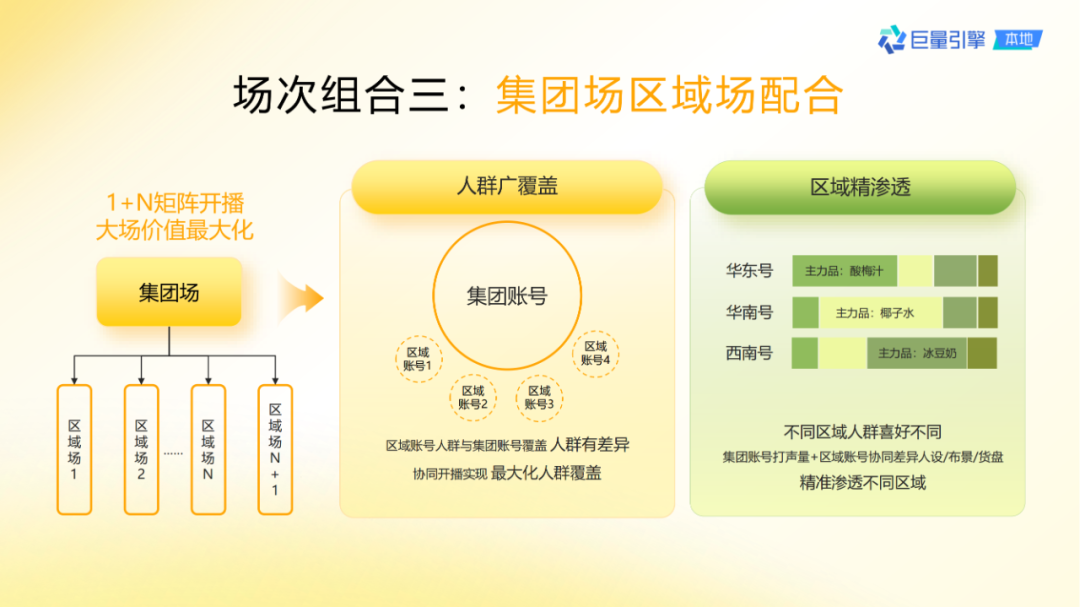 巨量引擎 本地

场次组合三：集团场区域场配合

1+N矩阵开播
大场价值最大化

集团场

区域场1

区域场2

......

区域场N

区域场N+1

人群广覆盖

集团账号

区域账号1

区域账号2

区域账号3

区域账号4

区域账号人群与集团账号覆盖 人群有差异
协同开播实现 最大化人群覆盖

区域精渗透

华东号 主力品：酸梅汁
华南号 主力品：椰子水
西南号 主力品：冰豆奶

不同区域人群喜好不同
集团账号打声量+区域账号协同差异人设/布景/货盘
精准渗透不同区域